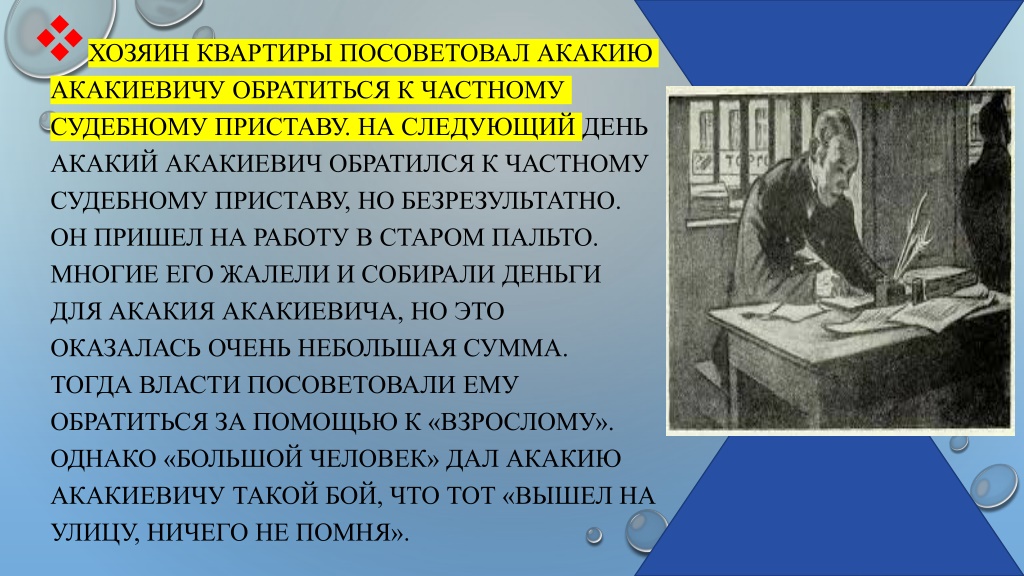 ХОЗЯИН КВАРТИРЫ ПОСОВЕТОВАЛ АКАКИЮ АКАКИЕВИЧУ ОБРАТИТЬСЯ К ЧАСТНОМУ СУДЕБНОМУ ПРИСТАВУ. НА СЛЕДУЮЩИЙ ДЕНЬ АКАКИЙ АКАКИЕВИЧ ОБРАТИЛСЯ К ЧАСТНОМУ СУДЕБНОМУ ПРИСТАВУ, НО БЕЗРЕЗУЛЬТАТНО. ОН ПРИШЕЛ НА РАБОТУ В СТАРОМ ПАЛЬТО. МНОГИЕ ЕГО ЖАЛЕЛИ И СОБИРАЛИ ДЕНЬГИ ДЛЯ АКАКИЯ АКАКИЕВИЧА, НО ЭТО ОКАЗАЛАСЬ ОЧЕНЬ НЕБОЛЬШАЯ СУММА. ТОГДА ВЛАСТИ ПОСОВЕТОВАЛИ ЕМУ ОБРАТИТЬСЯ ЗА ПОМОЩЬЮ К «ВЗРОСЛОМУ». ОДНАКО «БОЛЬШОЙ ЧЕЛОВЕК» ДАЛ АКАКИЮ АКАКИЕВИЧУ ТАКОЙ БОЙ, ЧТО ТОТ «ВЫШЕЛ НА УЛИЦУ, НИЧЕГО НЕ ПОМНЯ».

ТОРГ